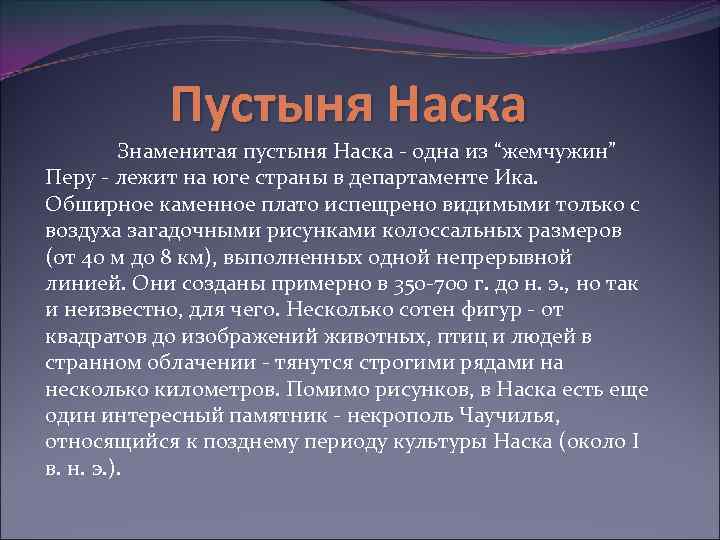 Пустыня Наска

Знаменитая пустыня Наска - одна из “жемчужин” Перу - лежит на юге страны в департаменте Ика. Обширное каменное плато испещрено видимыми только с воздуха загадочными рисунками колоссальных размеров (от 40 м до 8 км), выполненных одной непрерывной линией. Они созданы примерно в 350-700 г. до н. э., но так и неизвестно, для чего. Несколько сотен фигур - от квадратов до изображений животных, птиц и людей в странном облачении - тянутся строгими рядами на несколько километров. Помимо рисунков, в Наска есть еще один интересный памятник - некрополь Чаучилья, относящийся к позднему периоду культуры Наска (около I в. н. э.).